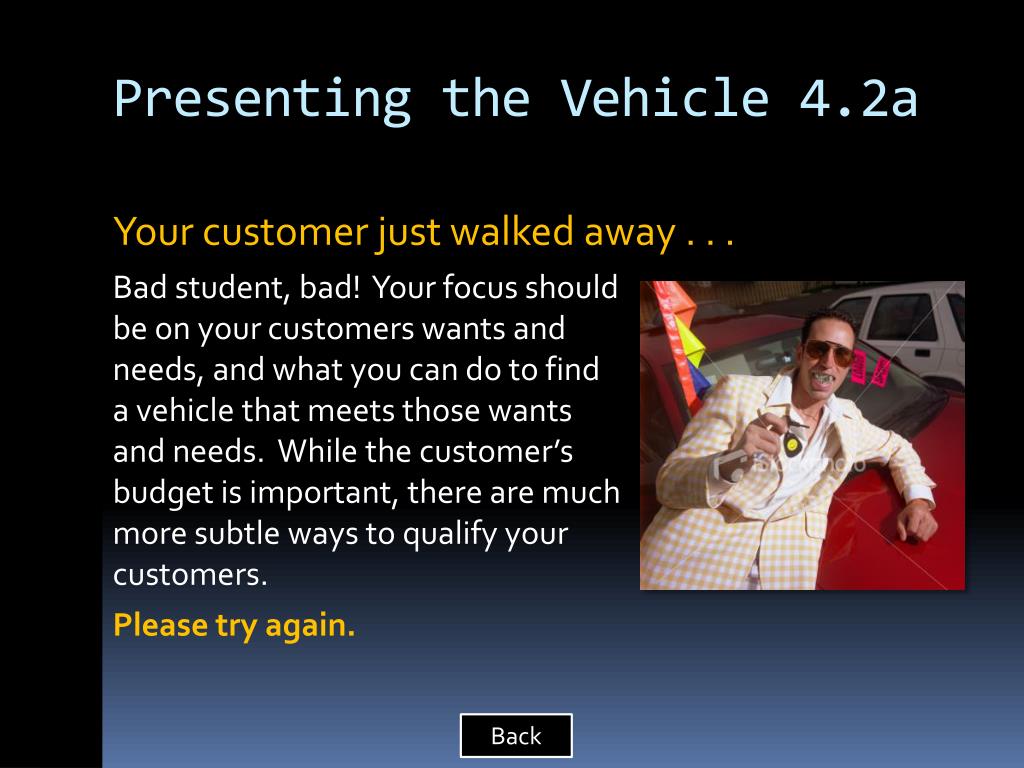 Presenting the Vehicle 4.2a

Your customer just walked away . . .

Bad student, bad! Your focus should be on your customers wants and needs, and what you can do to find a vehicle that meets those wants and needs. While the customer's budget is important, there are much more subtle ways to qualify your customers.

Please try again.

iStockphoto

Back